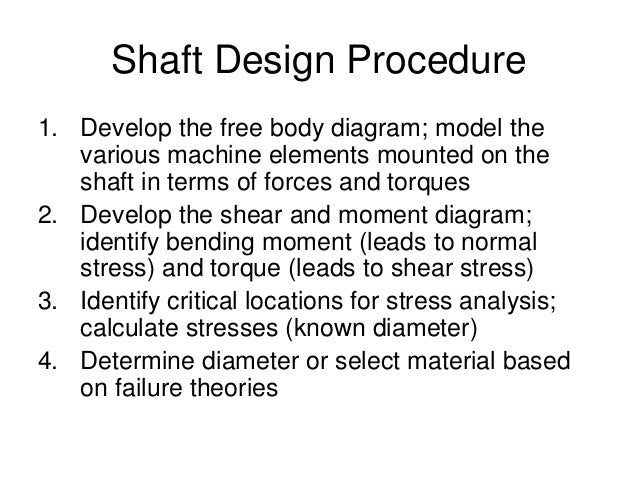 Shaft Design Procedure

1. Develop the free body diagram; model the various machine elements mounted on the shaft in terms of forces and torques
2. Develop the shear and moment diagram; identify bending moment (leads to normal stress) and torque (leads to shear stress)
3. Identify critical locations for stress analysis; calculate stresses (known diameter)
4. Determine diameter or select material based on failure theories